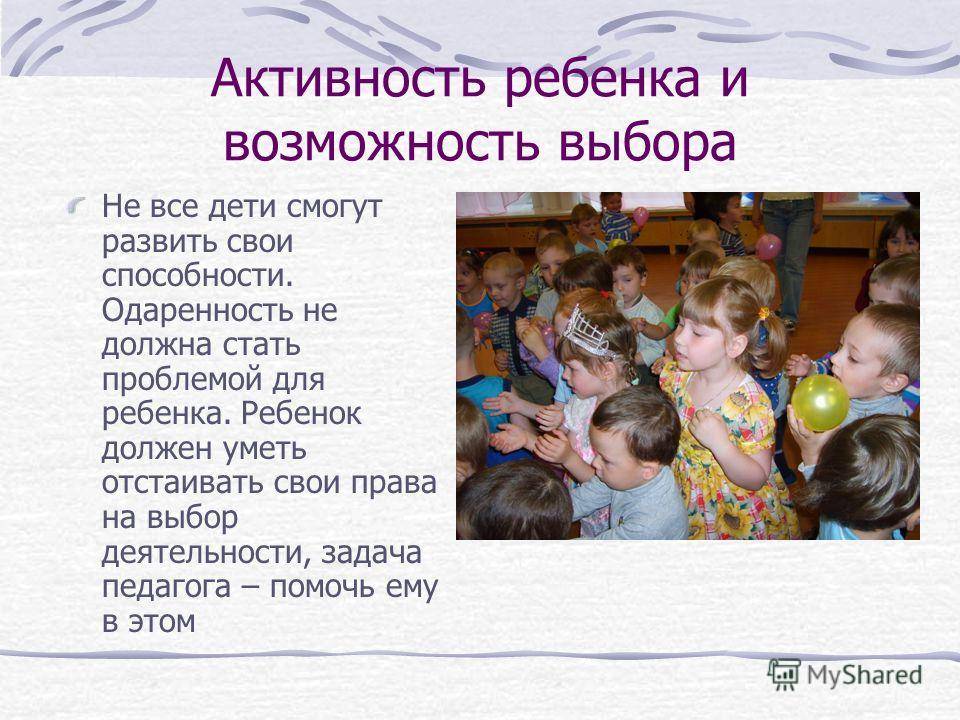 Активность ребенка и возможность выбора

Не все дети смогут развить свои способности. Одаренность не должна стать проблемой для ребенка. Ребенок должен уметь отстаивать свои права на выбор деятельности, задача педагога – помочь ему в этом

MyShared